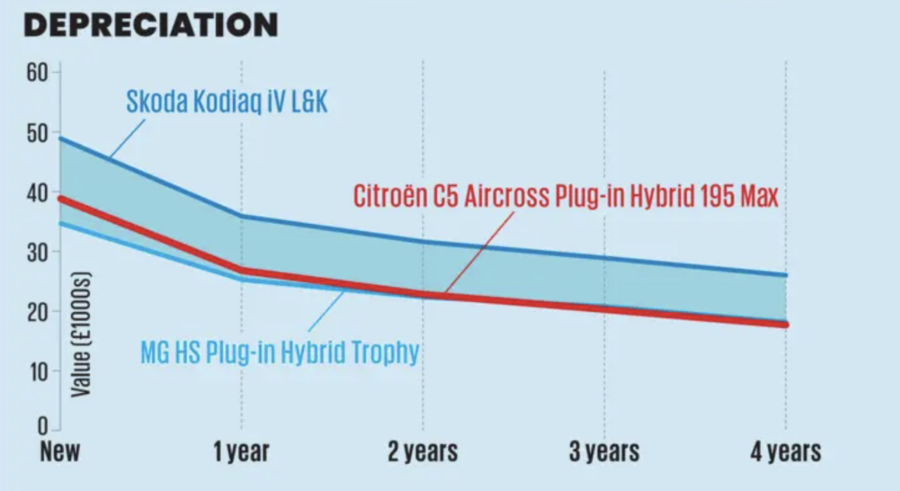 DEPRECIATION

60
50
40
30
20
10
0

Value (£1000s)

Skoda Kodiaq iV L&K

Citroën C5 Aircross Plug-in Hybrid 195 Max

MG HS Plug-in Hybrid Trophy

New
1 year
2 years
3 years
4 years